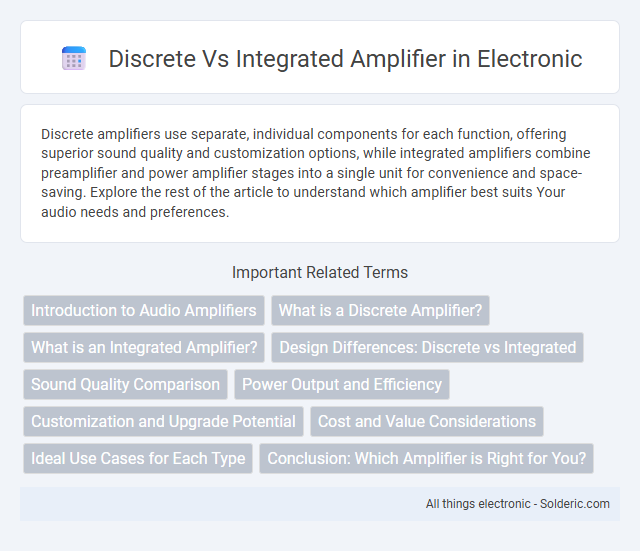 Discrete Vs Integrated Amplifier in Electronic

Discrete amplifiers use separate, individual components for each function, offering superior sound quality and customization options, while integrated amplifiers combine preamplifier and power amplifier stages into a single unit for convenience and space-saving. Explore the rest of the article to understand which amplifier best suits Your audio needs and preferences.

Important Related Terms

Introduction to Audio Amplifiers

What is a Discrete Amplifier?

What is an Integrated Amplifier?

Design Differences: Discrete vs Integrated

Sound Quality Comparison

Power Output and Efficiency

Customization and Upgrade Potential

Cost and Value Considerations

Ideal Use Cases for Each Type

Conclusion: Which Amplifier is Right for You?

All things electronic - Solderic.com